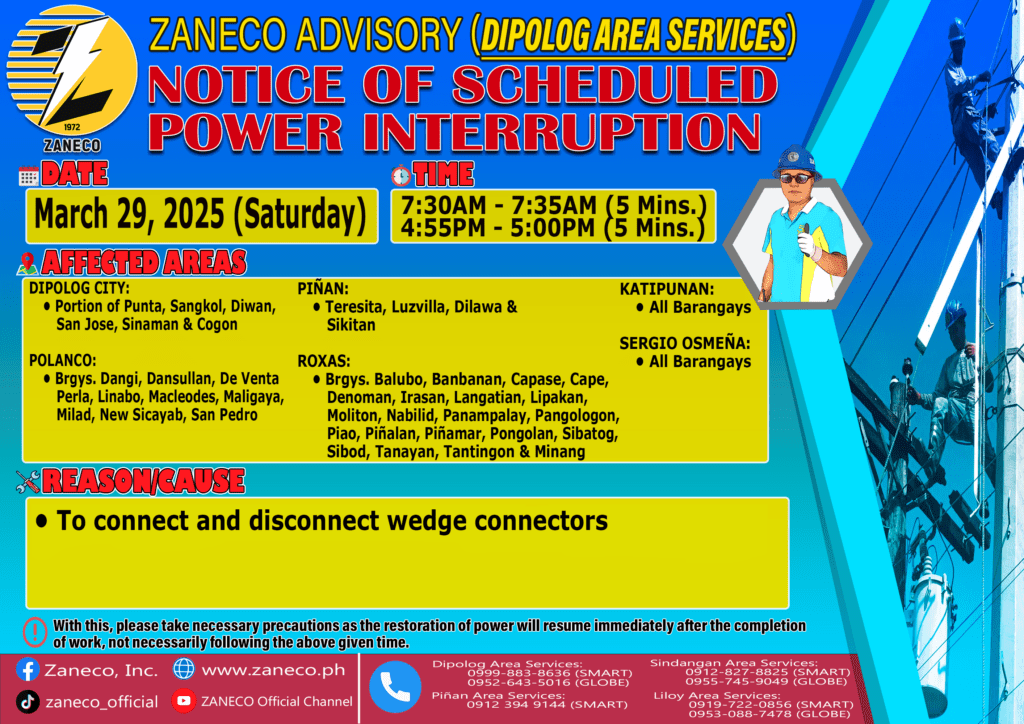 1972
ZANECO

ZANECO ADVISORY (DIPOLOG AREA SERVICES)
NOTICE OF SCHEDULED POWER INTERRUPTION

DATE
March 29, 2025 (Saturday)

TIME
7:30AM - 7:35AM (5 Mins.)
4:55PM - 5:00PM (5 Mins.)

AFFECTED AREAS

DIPOLOG CITY:
• Portion of Punta, Sangkol, Diwan, San Jose, Sinaman & Cogon

POLANCO:
• Brgys. Dangi, Dansullan, De Venta Perla, Linabo, Macleodes, Maligaya, Milad, New Sicayab, San Pedro

PIÑAN:
• Teresita, Luzvilla, Dilawa & Sikitan

ROXAS:
• Brgys. Balubo, Banbanan, Capase, Cape, Denoman, Irasan, Langatian, Lipakan, Moliton, Nabilid, Panampalay, Pangologon, Piao, Piñalan, Piñamar, Pongolan, Sibatog, Sibod, Tanayan, Tantingon & Minang

KATIPUNAN:
• All Barangays

SERGIO OSMEÑA:
• All Barangays

REASON/CAUSE
• To connect and disconnect wedge connectors

With this, please take necessary precautions as the restoration of power will resume immediately after the completion of work, not necessarily following the above given time.

Zaneco, Inc.
www.zaneco.ph
zaneco_official
ZANECO Official Channel

Dipolog Area Services:
0999-883-8636 (SMART)
0952-643-5016 (GLOBE)
Piñan Area Services:
0912 394 9144 (SMART)
Sindangan Area Services:
0912-827-8825 (SMART)
0955-745-9049 (GLOBE)
Liloy Area Services:
0919-722-0856 (SMART)
0953-088-7478 (GLOBE)